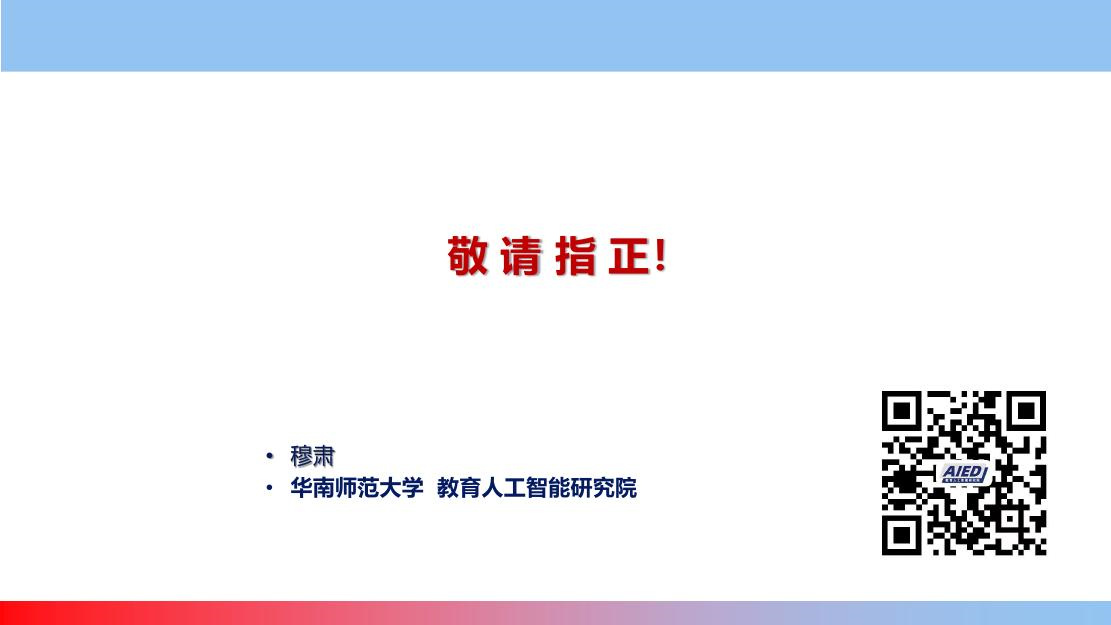 敬请指正!

• 穆肃
• 华南师范大学 教育人工智能研究院

AIED